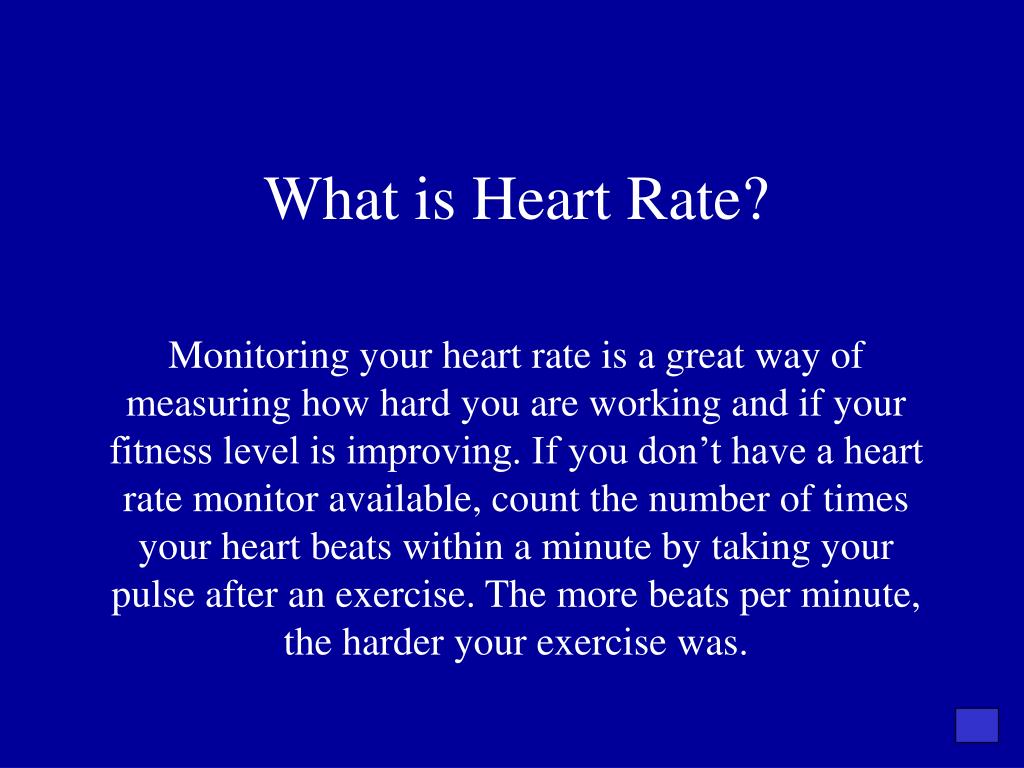 What is Heart Rate?

Monitoring your heart rate is a great way of measuring how hard you are working and if your fitness level is improving. If you don’t have a heart rate monitor available, count the number of times your heart beats within a minute by taking your pulse after an exercise. The more beats per minute, the harder your exercise was.